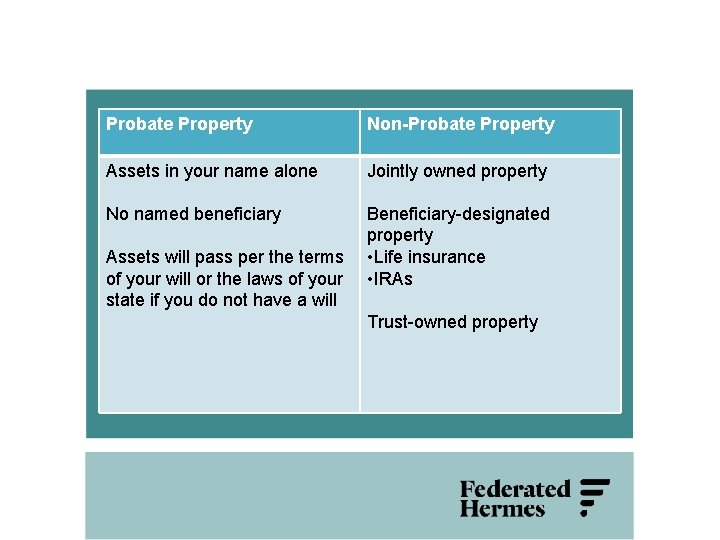 | Probate Property | Non-Probate Property |
|---|---|
| Assets in your name alone<br><br>No named beneficiary<br><br>Assets will pass per the terms of your will or the laws of your state if you do not have a will | Jointly owned property<br><br>Beneficiary-designated property<br>•Life insurance<br>•IRAs<br><br>Trust-owned property |

Federated Hermes